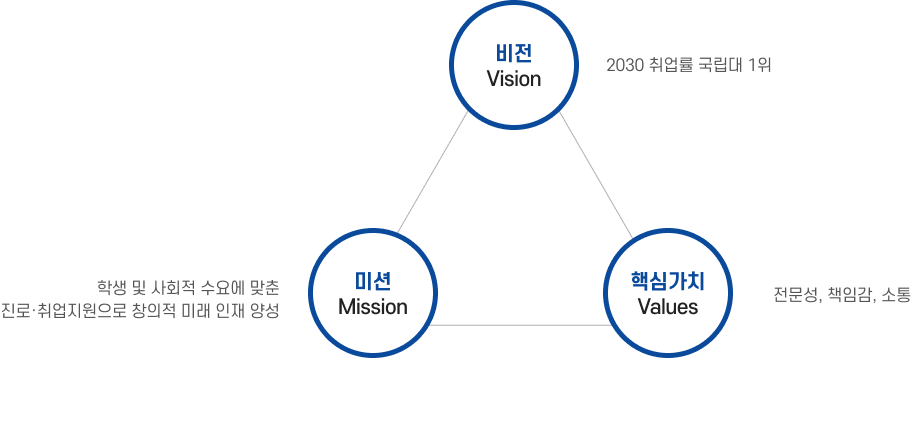 비전
Vision

2030 취업률 국립대 1위

학생 및 사회적 수요에 맞춘
진로·취업지원으로 창의적 미래 인재 양성

미션
Mission

핵심가치
Values

전문성, 책임감, 소통